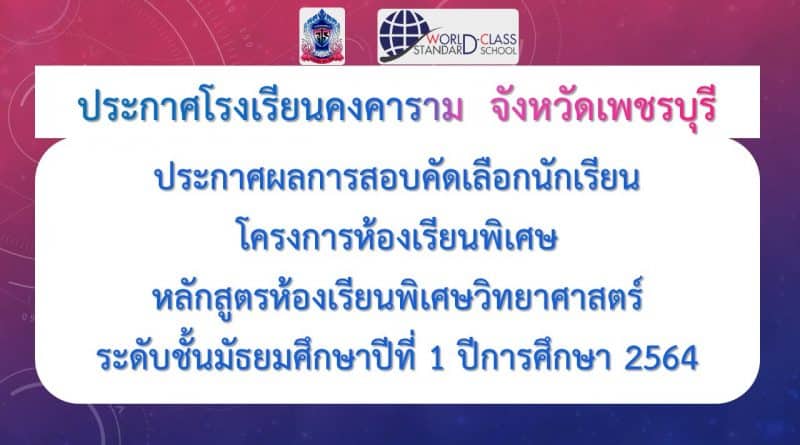 WORLD-CLASS STANDARD SCHOOL

ประกาศโรงเรียนคงคาราม จังหวัดเพชรบุรี

ประกาศผลการสอบคัดเลือกนักเรียน
โครงการห้องเรียนพิเศษ
หลักสูตรห้องเรียนพิเศษวิทยาศาสตร์
ระดับชั้นมัธยมศึกษาปีที่ 1 ปีการศึกษา 2564